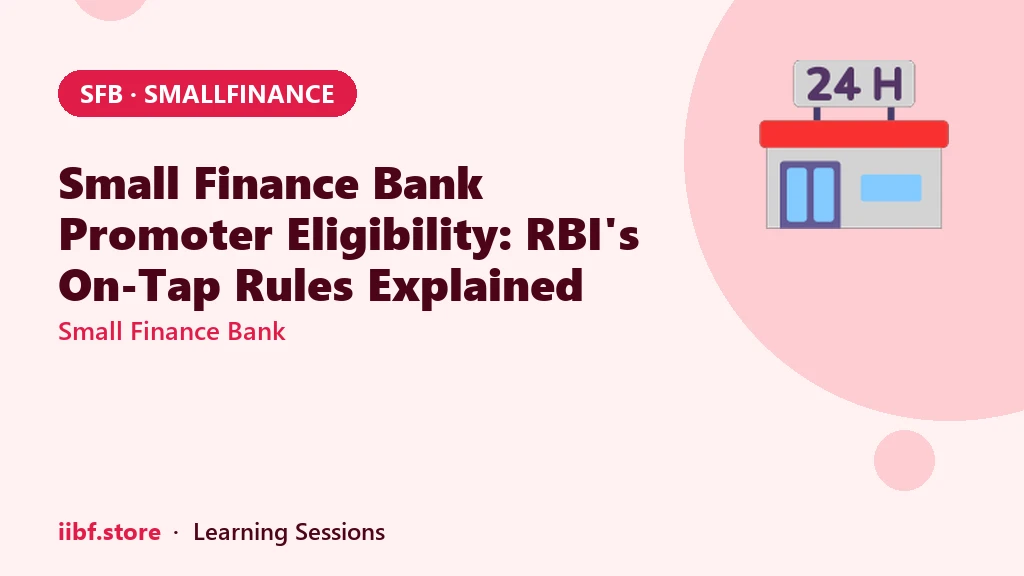 SFB · SMALLFINANCE

24 H

Small Finance Bank Promoter Eligibility: RBI's On-Tap Rules Explained

Small Finance Bank

iibf.store · Learning Sessions